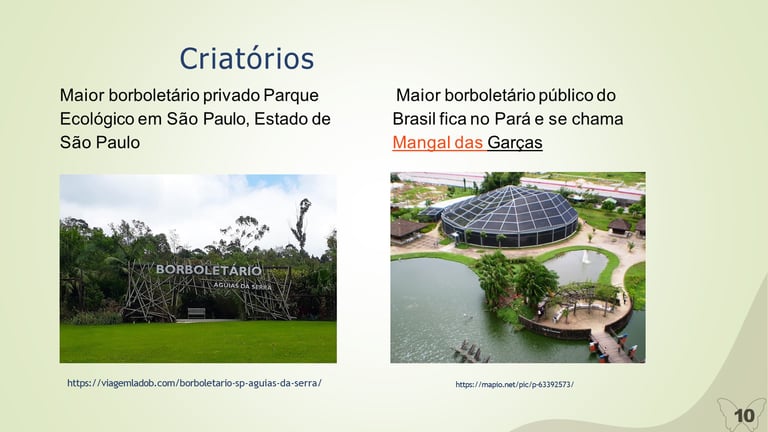 Criatórios

Maior borboletário privado Parque Ecológico em São Paulo, Estado de São Paulo

BORBOLETÁRIO
ÁGUIAS DA SERRA

https://viagemladob.com/borboletario-sp-aguias-da-serra/

Maior borboletário público do Brasil fica no Pará e se chama Mangal das Garças

https://mapio.net/pic/p-63392573/

10